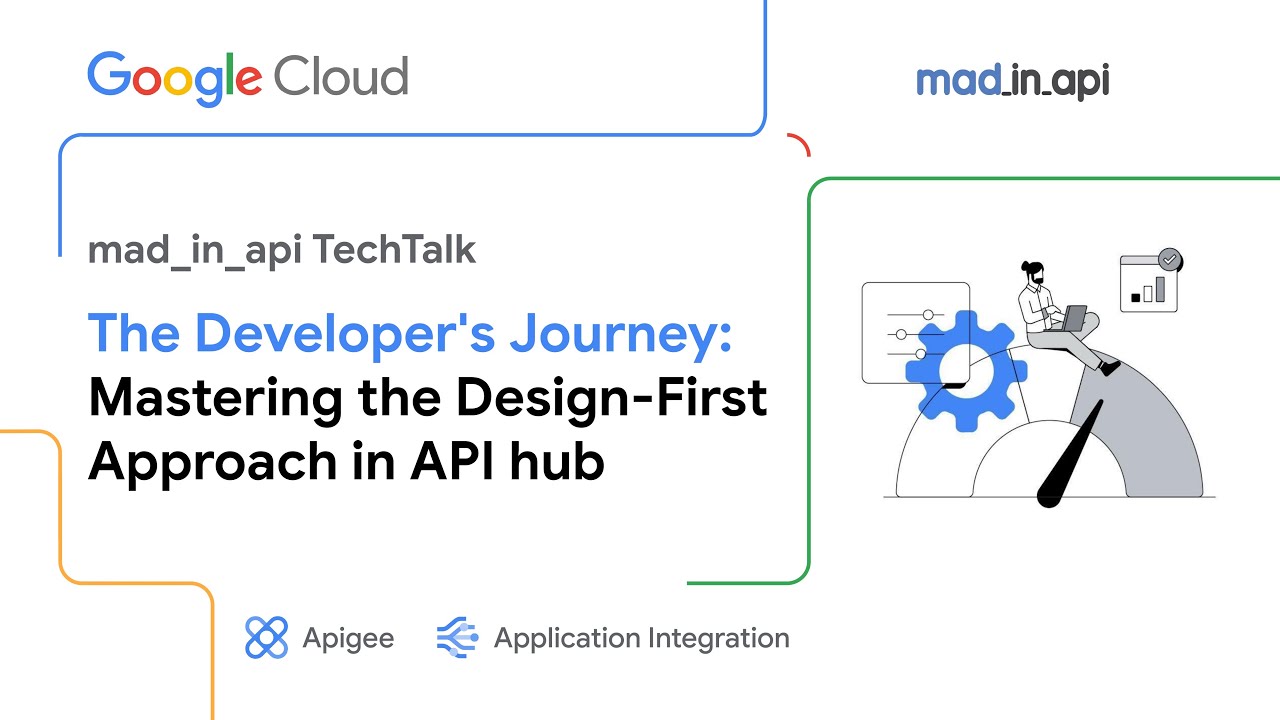 Google Cloud

mad_in_api

mad_in_api TechTalk

The Developer's Journey: Mastering the Design-First Approach in API hub

Apigee

Application Integration